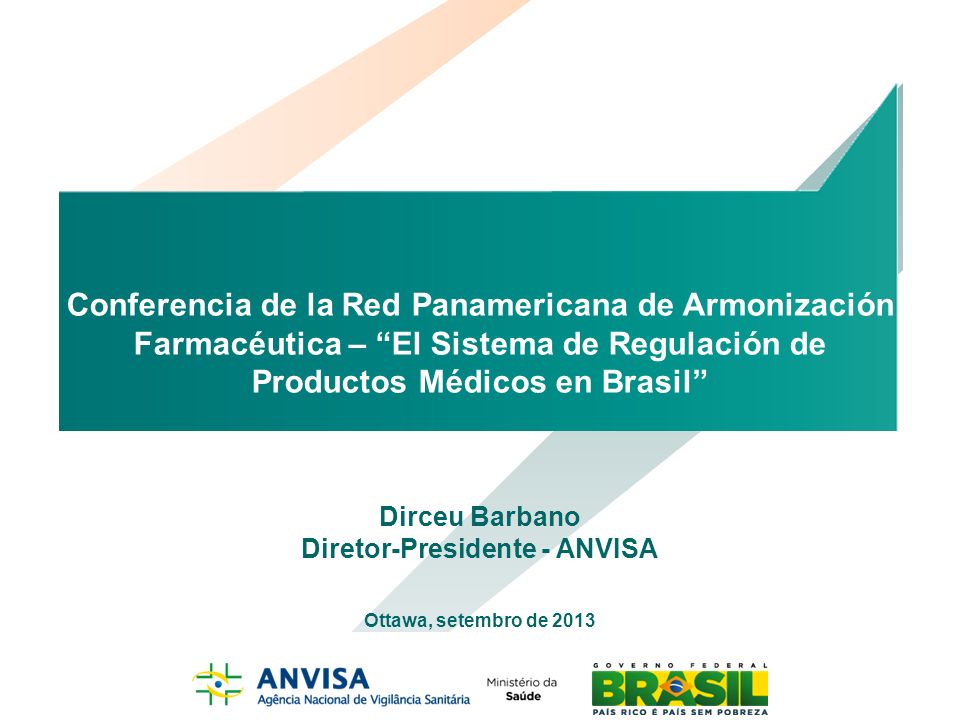 Conferencia de la Red Panamericana de Armonización Farmacéutica – “El Sistema de Regulación de Productos Médicos en Brasil”

Dirceu Barbano
Diretor-Presidente - ANVISA

Ottawa, setembro de 2013

ANVISA
Agência Nacional de Vigilância Sanitária

Ministério da Saúde

GOVERNO FEDERAL
BRASIL
PAÍS RICO É PAÍS SEM POBREZA